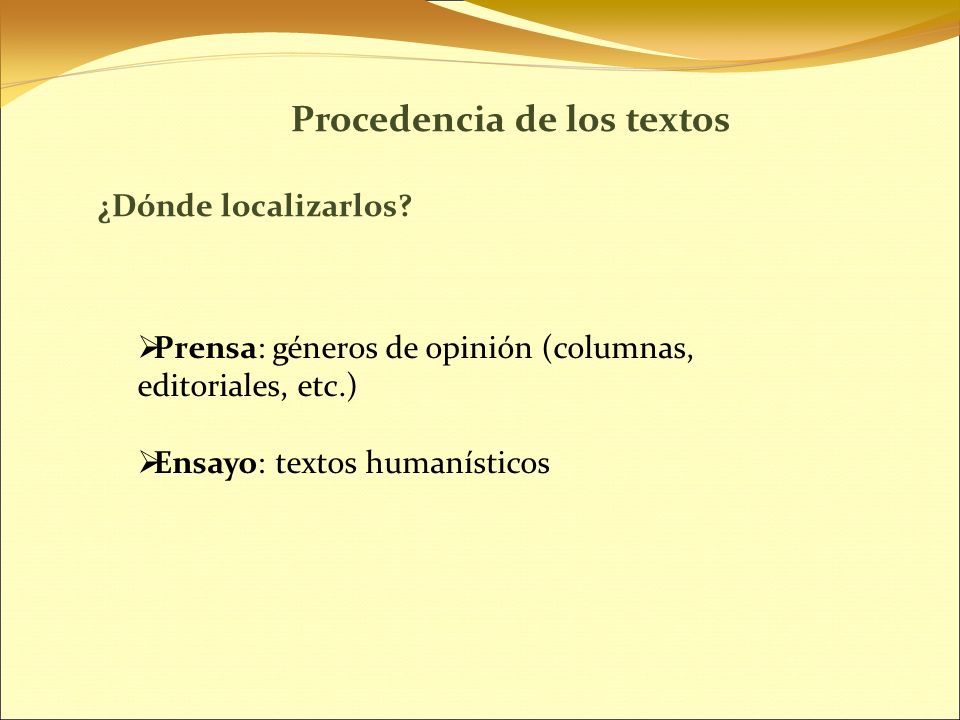 Procedencia de los textos

¿Dónde localizarlos?

➢Prensa: géneros de opinión (columnas, editoriales, etc.)

➢Ensayo: textos humanísticos